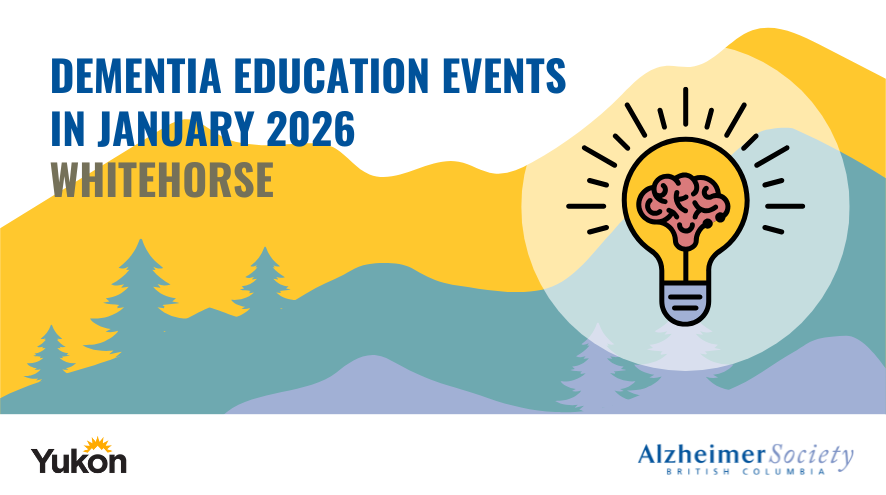 DEMENTIA EDUCATION EVENTS IN JANUARY 2026
WHITEHORSE

Yukon

Alzheimer Society
BRITISH COLUMBIA